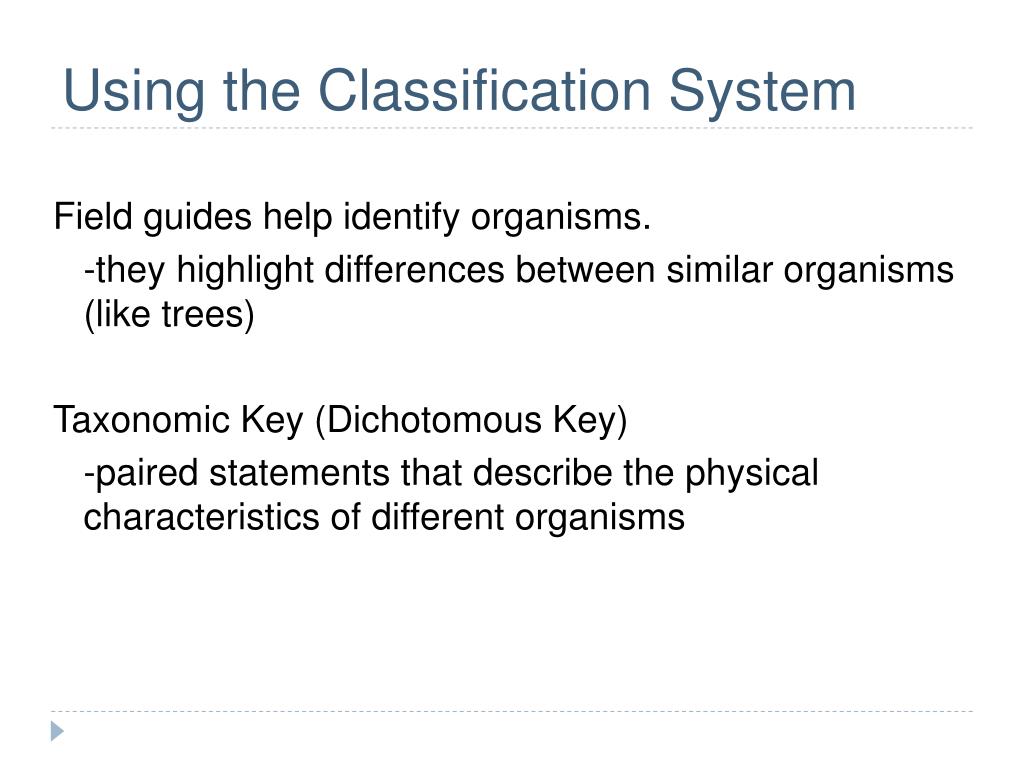 Using the Classification System

Field guides help identify organisms.

-they highlight differences between similar organisms (like trees)

Taxonomic Key (Dichotomous Key)

-paired statements that describe the physical characteristics of different organisms